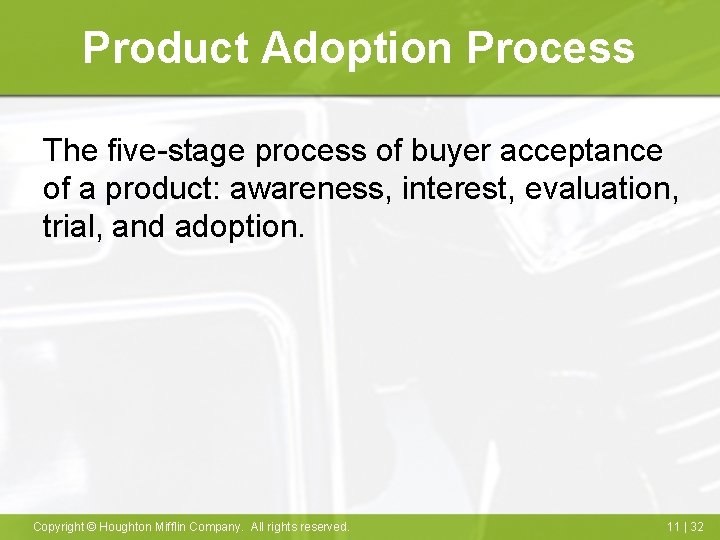 Product Adoption Process

The five-stage process of buyer acceptance of a product: awareness, interest, evaluation, trial, and adoption.

Copyright © Houghton Mifflin Company. All rights reserved.

11 | 32